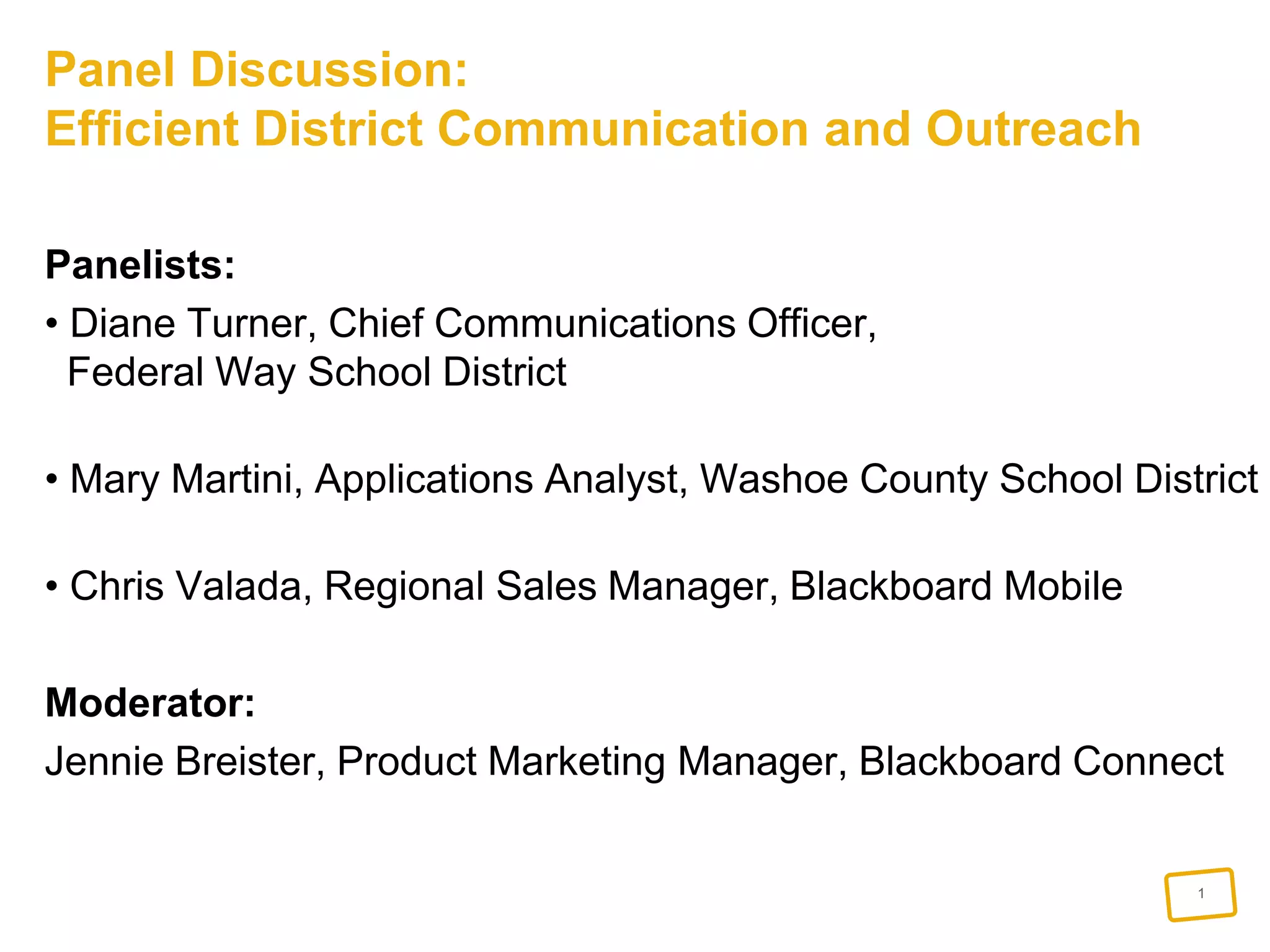 Panel Discussion:
Efficient District Communication and Outreach

Panelists:

• Diane Turner, Chief Communications Officer, Federal Way School District

• Mary Martini, Applications Analyst, Washoe County School District

• Chris Valada, Regional Sales Manager, Blackboard Mobile

Moderator:

Jennie Breister, Product Marketing Manager, Blackboard Connect

1